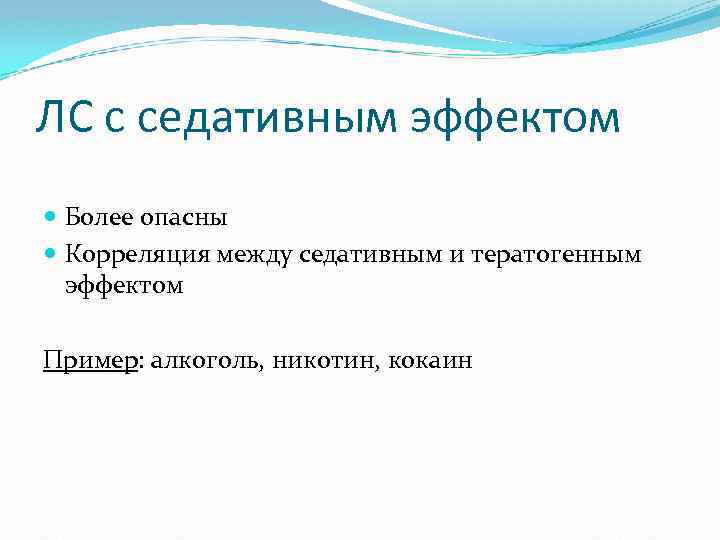 ЛС с седативным эффектом

Более опасны

Корреляция между седативным и тератогенным эффектом

Пример: алкоголь, никотин, кокаин